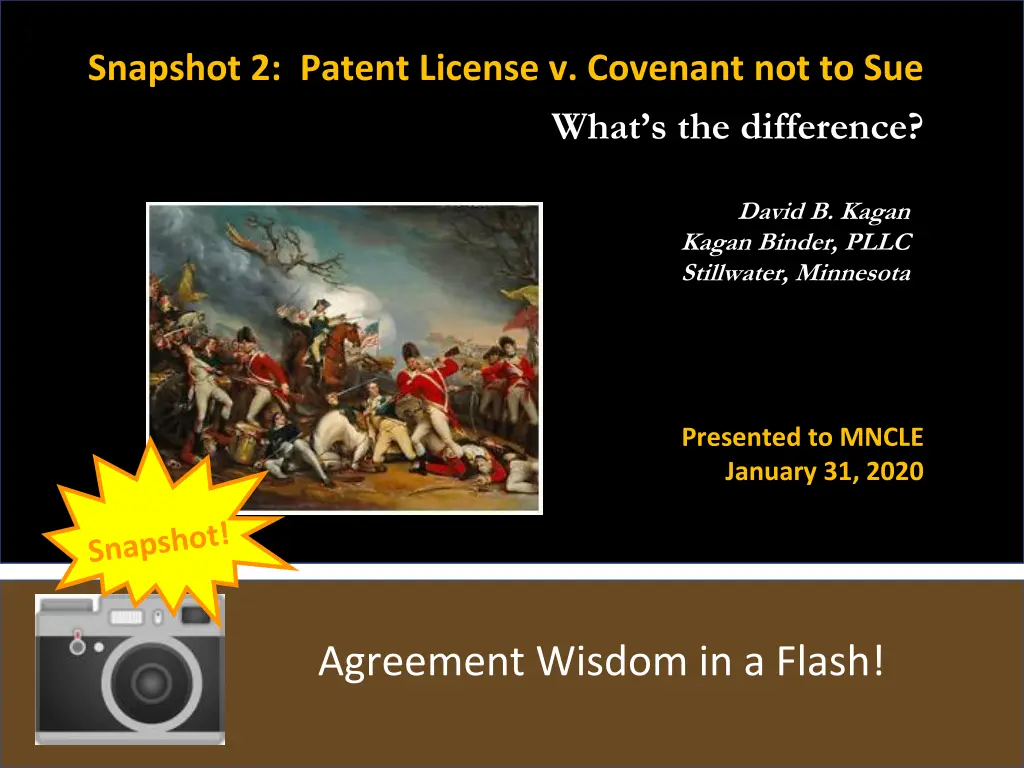 Snapshot 2: Patent License v. Covenant not to Sue

What's the difference?

David B. Kagan
Kagan Binder, PLLC
Stillwater, Minnesota

Presented to MNCLE
January 31, 2020

Snapshot!

Agreement Wisdom in a Flash!